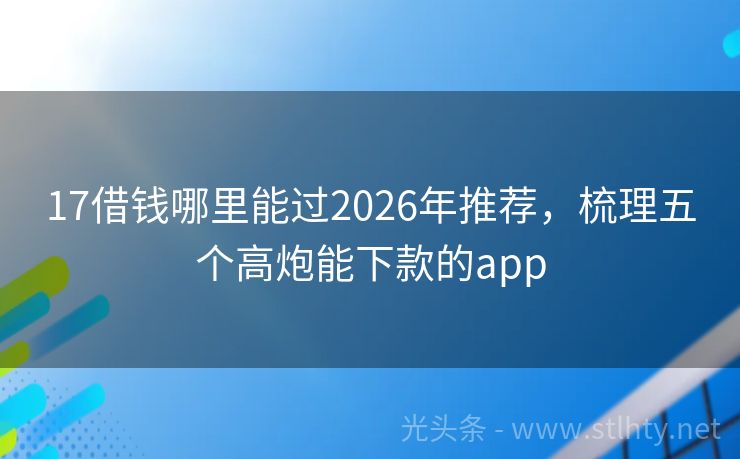 17借钱哪里能过2026年推荐，梳理五个高炮能下款的app

光头条 - www.stlhty.net